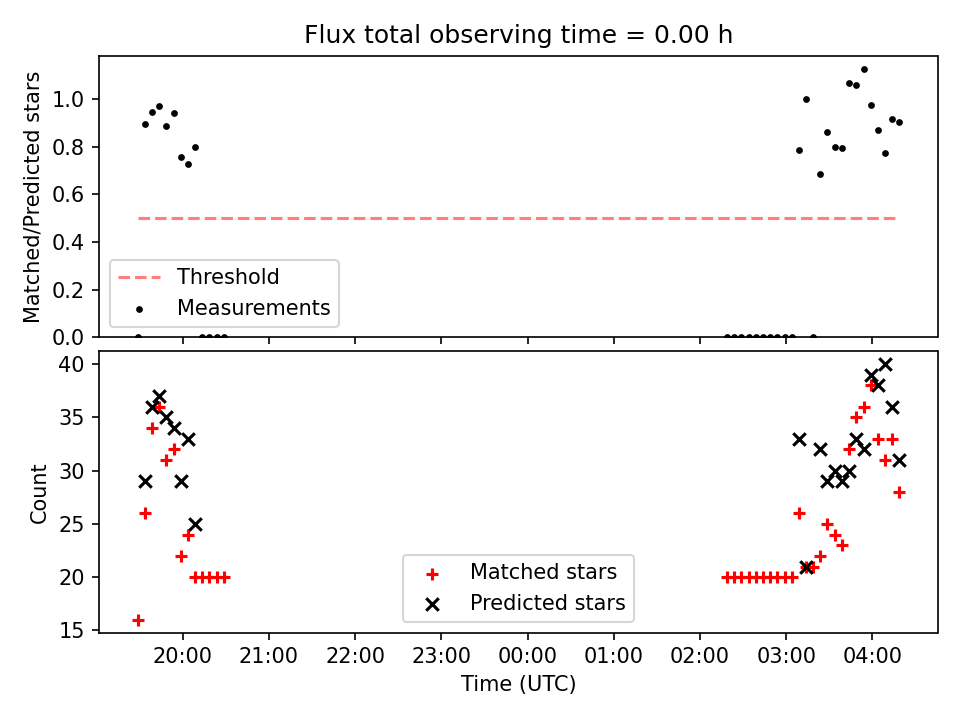 Flux total observing time = 0.00 h

Matched/Predicted stars

1.0
0.8
0.6
0.4
0.2
0.0

Threshold
Measurements

Count

40
35
30
25
20
15

Matched stars
Predicted stars

20:00 21:00 22:00 23:00 00:00 01:00 02:00 03:00 04:00

Time (UTC)